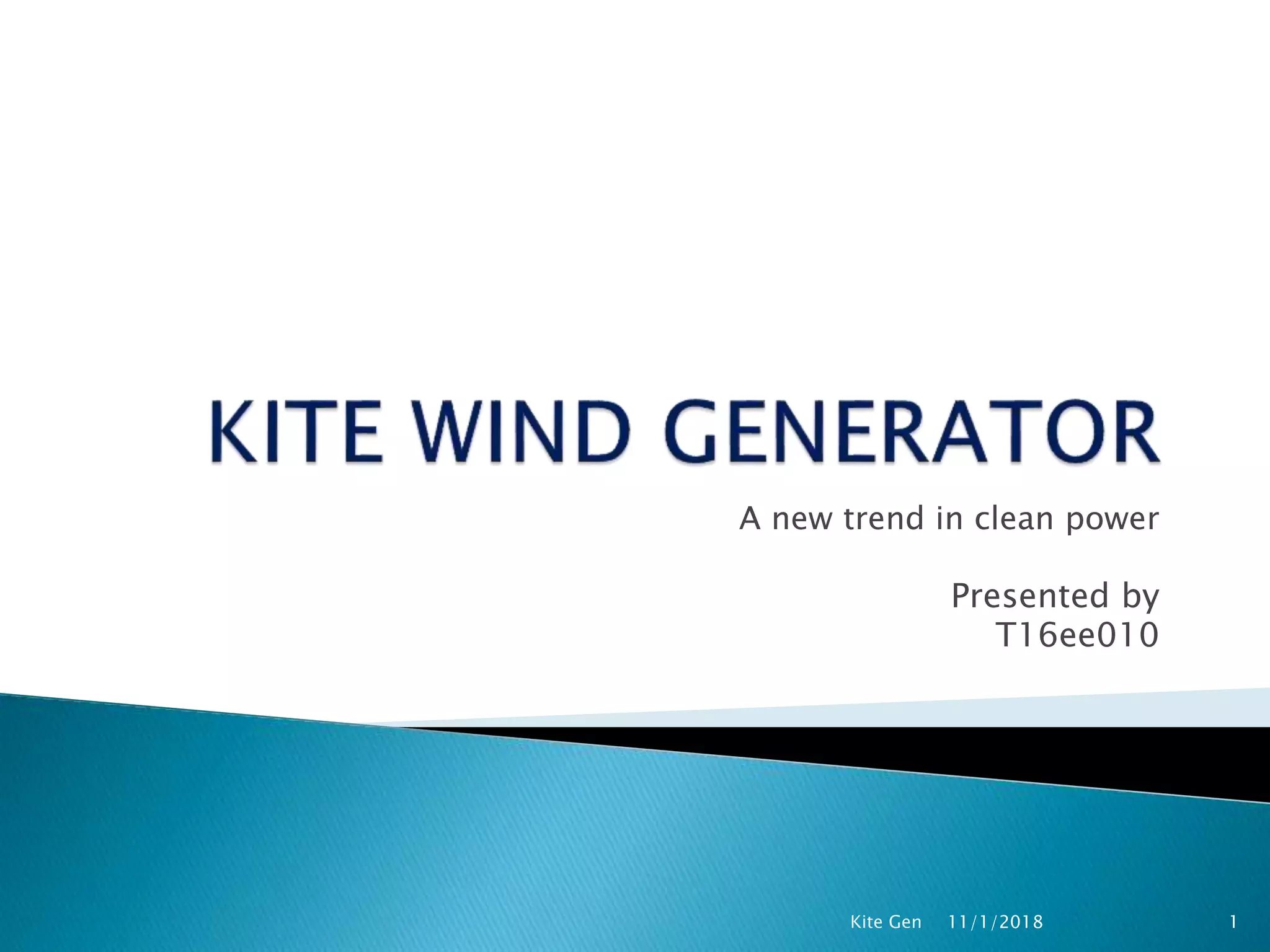 KITE WIND GENERATOR

A new trend in clean power

Presented by
T16ee010

Kite Gen 11/1/2018 1